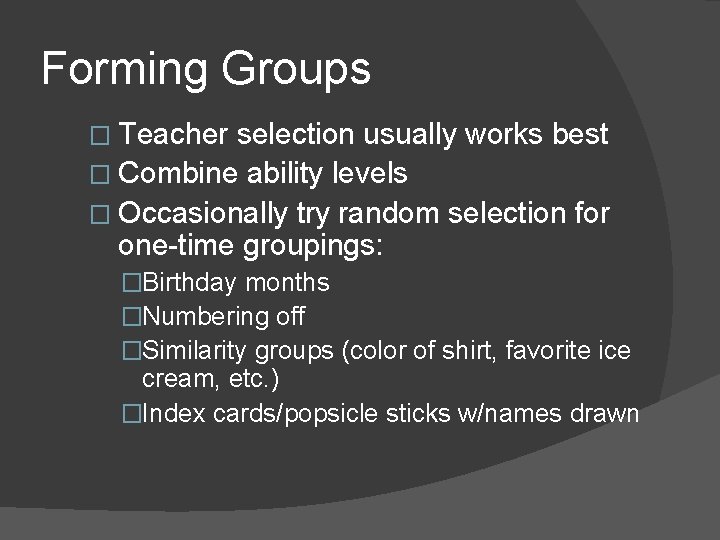 Forming Groups

□ Teacher selection usually works best
□ Combine ability levels
□ Occasionally try random selection for one-time groupings:
□Birthday months
□Numbering off
□Similarity groups (color of shirt, favorite ice cream, etc.)
□Index cards/popsicle sticks w/names drawn